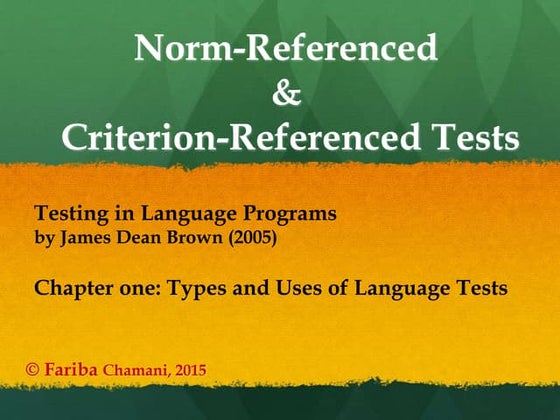 Norm-Referenced
&
Criterion-Referenced Tests

Testing in Language Programs
by James Dean Brown (2005)

Chapter one: Types and Uses of Language Tests

© Fariba Chamani, 2015